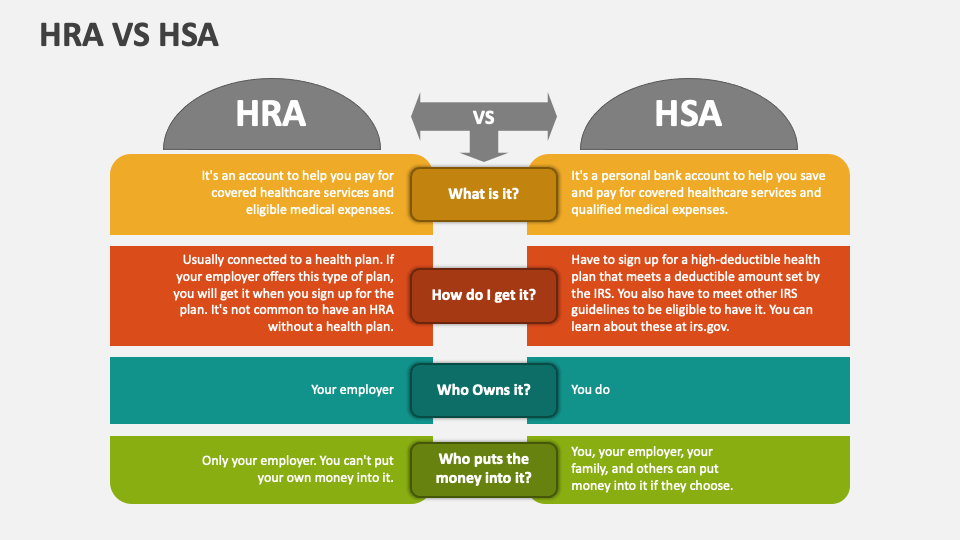 HRA VS HSA

HRA

VS

HSA

It's an account to help you pay for covered healthcare services and eligible medical expenses.

What is it?

It's a personal bank account to help you save and pay for covered healthcare services and qualified medical expenses.

Usually connected to a health plan. If your employer offers this type of plan, you will get it when you sign up for the plan. It's not common to have an HRA without a health plan.

How do I get it?

Have to sign up for a high-deductible health plan that meets a deductible amount set by the IRS. You also have to meet other IRS guidelines to be eligible to have it. You can learn about these at irs.gov.

Your employer

Who Owns it?

You do

Only your employer. You can't put your own money into it.

Who puts the money into it?

You, your employer, your family, and others can put money into it if they choose.